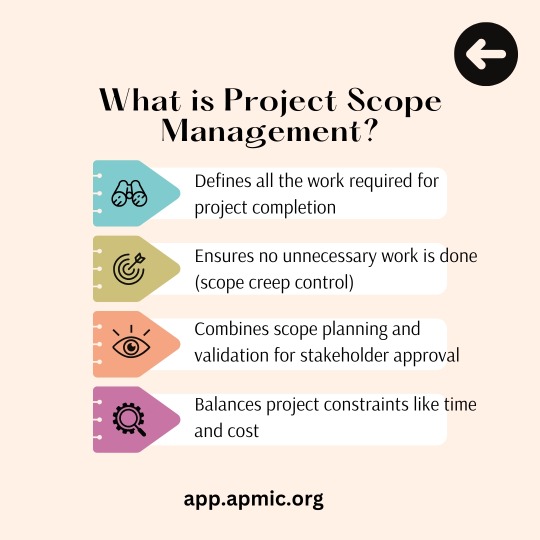 What is Project Scope Management?

Defines all the work required for project completion

Ensures no unnecessary work is done (scope creep control)

Combines scope planning and validation for stakeholder approval

Balances project constraints like time and cost

app.apmic.org